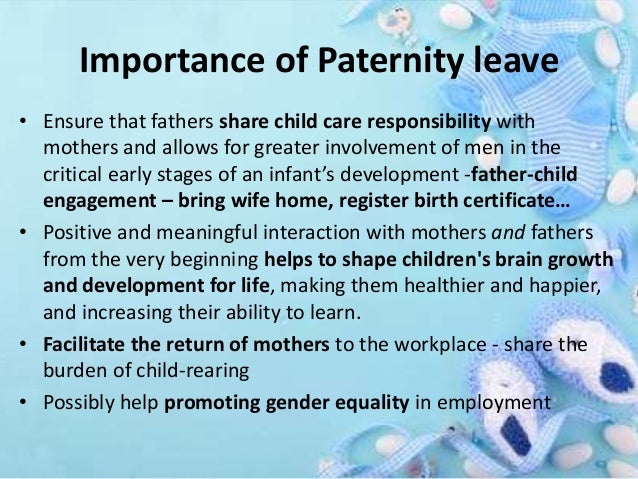 Importance of Paternity leave

• Ensure that fathers share child care responsibility with mothers and allows for greater involvement of men in the critical early stages of an infant's development -father-child engagement – bring wife home, register birth certificate…

• Positive and meaningful interaction with mothers and fathers from the very beginning helps to shape children's brain growth and development for life, making them healthier and happier, and increasing their ability to learn.

• Facilitate the return of mothers to the workplace - share the burden of child-rearing

• Possibly help promoting gender equality in employment